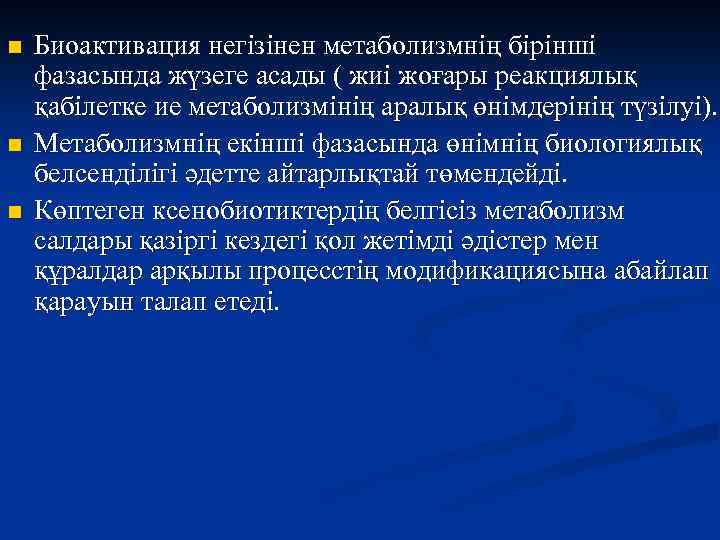 Биоактивация негізінен метаболизмнің бірінші фазасында жүзеге асады ( жиі жоғары реакциялық қабілетке ие метаболизмінің аралық өнімдерінің түзілуі).

Метаболизмнің екінші фазасында өнімнің биологиялық белсенділігі әдетте айтарлықтай төмендейді.

Көптеген ксенобиотиктердің белгісіз метаболизм салдары қазіргі кездегі қол жетімді әдістер мен құралдар арқылы процесстің модификациясына абайлап қарауын талап етеді.